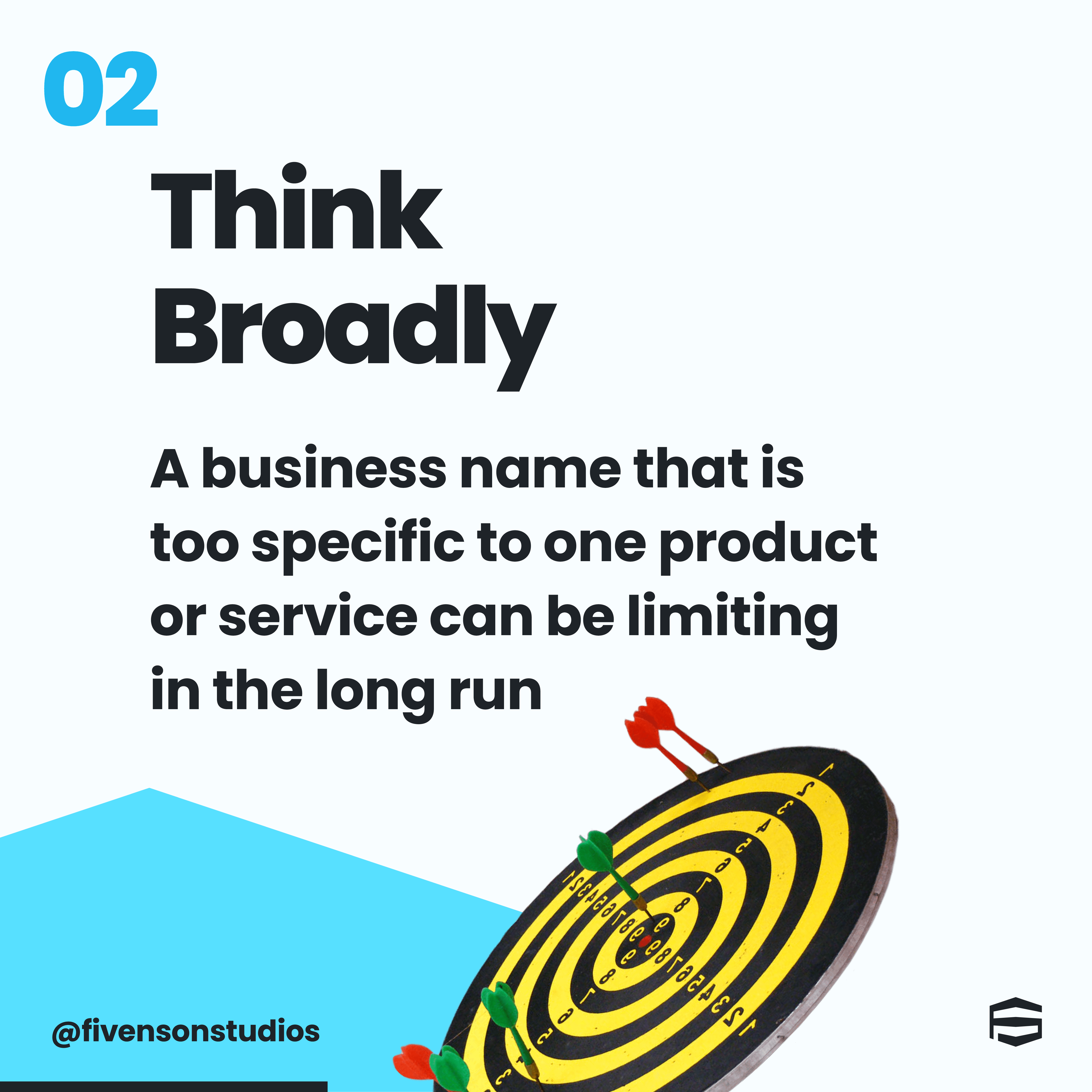 02

Think Broadly

A business name that is too specific to one product or service can be limiting in the long run

@fivensonstudios